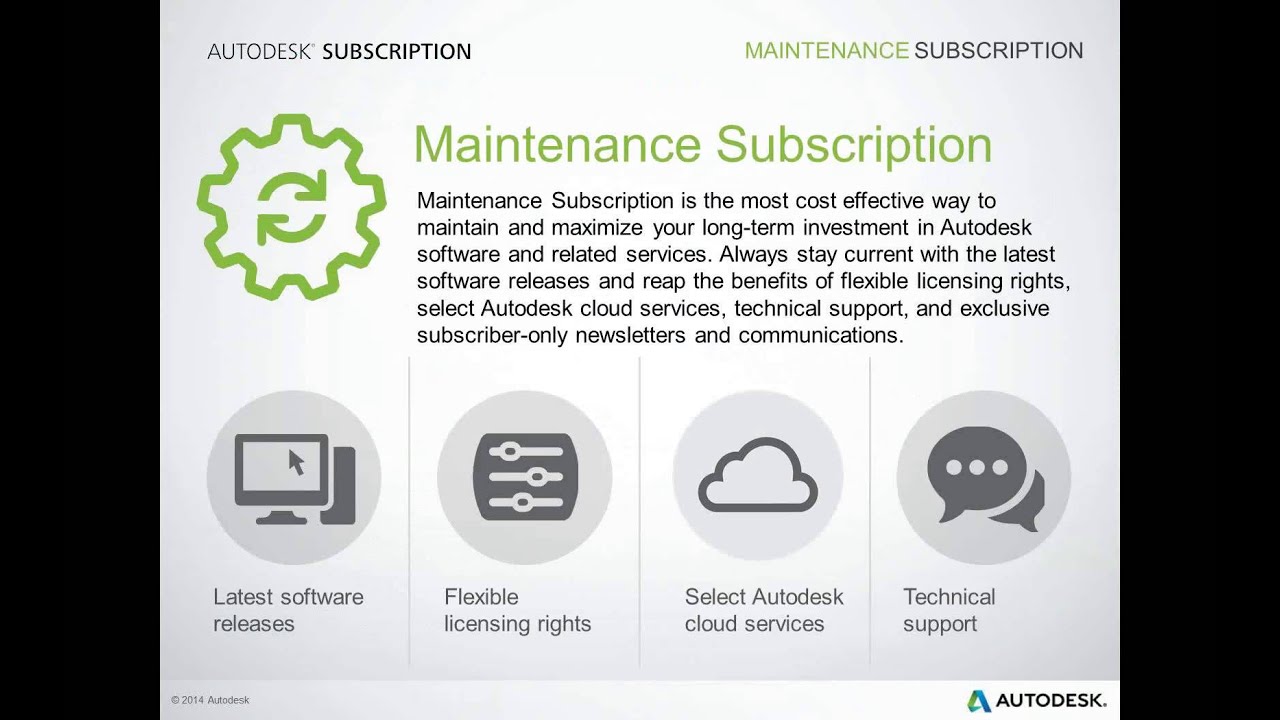 AUTODESK® SUBSCRIPTION

MAINTENANCE SUBSCRIPTION

Maintenance Subscription

Maintenance Subscription is the most cost effective way to maintain and maximize your long-term investment in Autodesk software and related services. Always stay current with the latest software releases and reap the benefits of flexible licensing rights, select Autodesk cloud services, technical support, and exclusive subscriber-only newsletters and communications.

Latest software releases

Flexible licensing rights

Select Autodesk cloud services

Technical support

© 2014 Autodesk

AUTODESK.